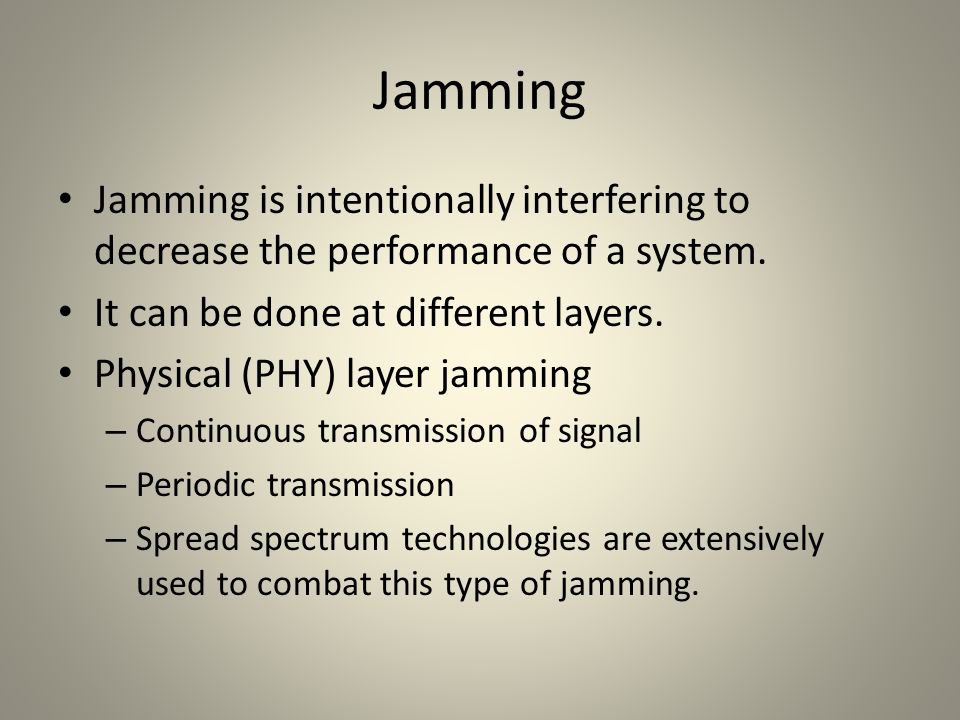 Jamming

• Jamming is intentionally interfering to decrease the performance of a system.
• It can be done at different layers.
• Physical (PHY) layer jamming
 – Continuous transmission of signal
 – Periodic transmission
 – Spread spectrum technologies are extensively used to combat this type of jamming.